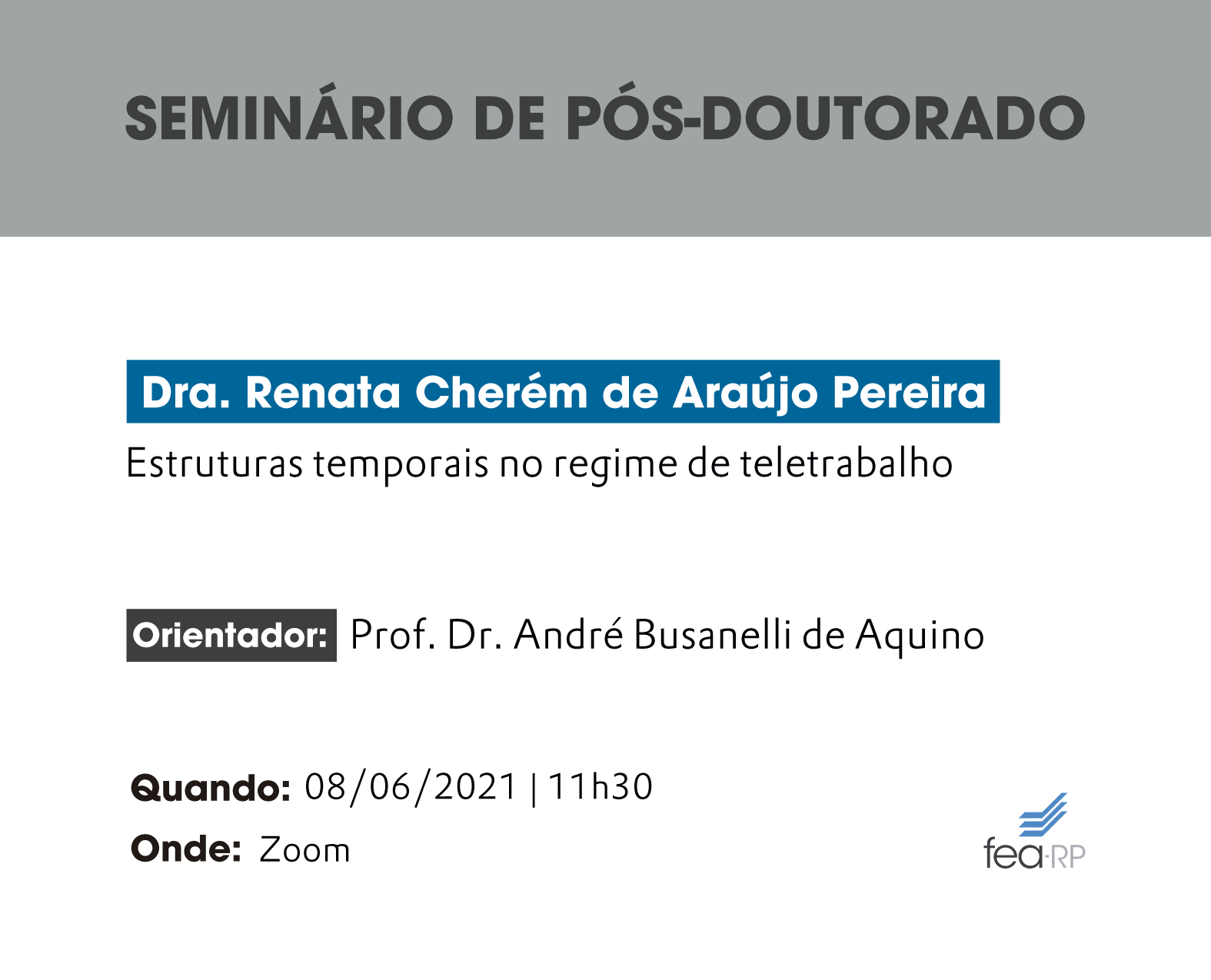 SEMINÁRIO DE PÓS-DOUTORADO

Dra. Renata Cherém de Araújo Pereira

Estruturas temporais no regime de teletrabalho

Orientador: Prof. Dr. André Busanelli de Aquino

Quando: 08/06/2021 | 11h30

Onde: Zoom

fea·RP